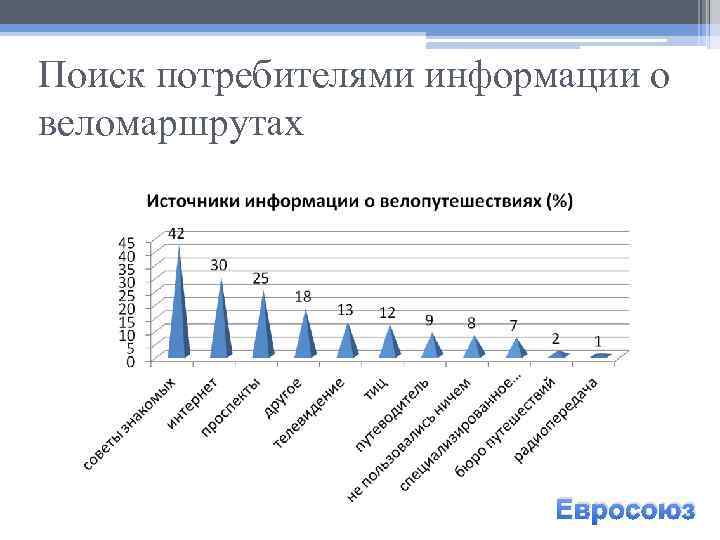 Поиск потребителями информации о веломаршрутах

Источники информации о велопутешествиях (%)

45
40
35
30
25
20
15
10
5
0

42
30
25
18
13
12
9
8
7
2
1

советы знакомых
интернет
проспекты
другое
телевидение
тиц
путеводитель
не пользовались ничем
специализированное...
бюро путешествий
радиопередача

Евросоюз